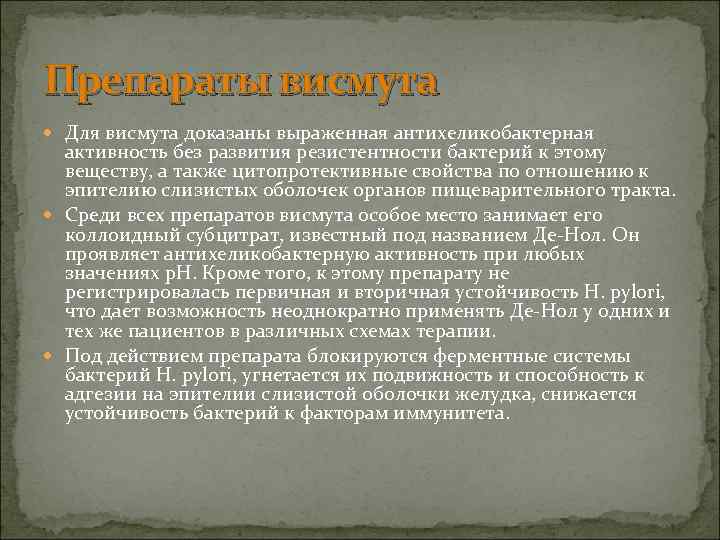 Препараты висмута

Для висмута доказаны выраженная антихеликобактерная активность без развития резистентности бактерий к этому веществу, а также цитопротективные свойства по отношению к эпителию слизистых оболочек органов пищеварительного тракта.

Среди всех препаратов висмута особое место занимает его коллоидный субцитрат, известный под названием Де-Нол. Он проявляет антихеликобактерную активность при любых значениях рН. Кроме того, к этому препарату не регистрировалась первичная и вторичная устойчивость H. pylori, что дает возможность неоднократно применять Де-Нол у одних и тех же пациентов в различных схемах терапии.

Под действием препарата блокируются ферментные системы бактерий H. pylori, угнетается их подвижность и способность к адгезии на эпителии слизистой оболочки желудка, снижается устойчивость бактерий к факторам иммунитета.